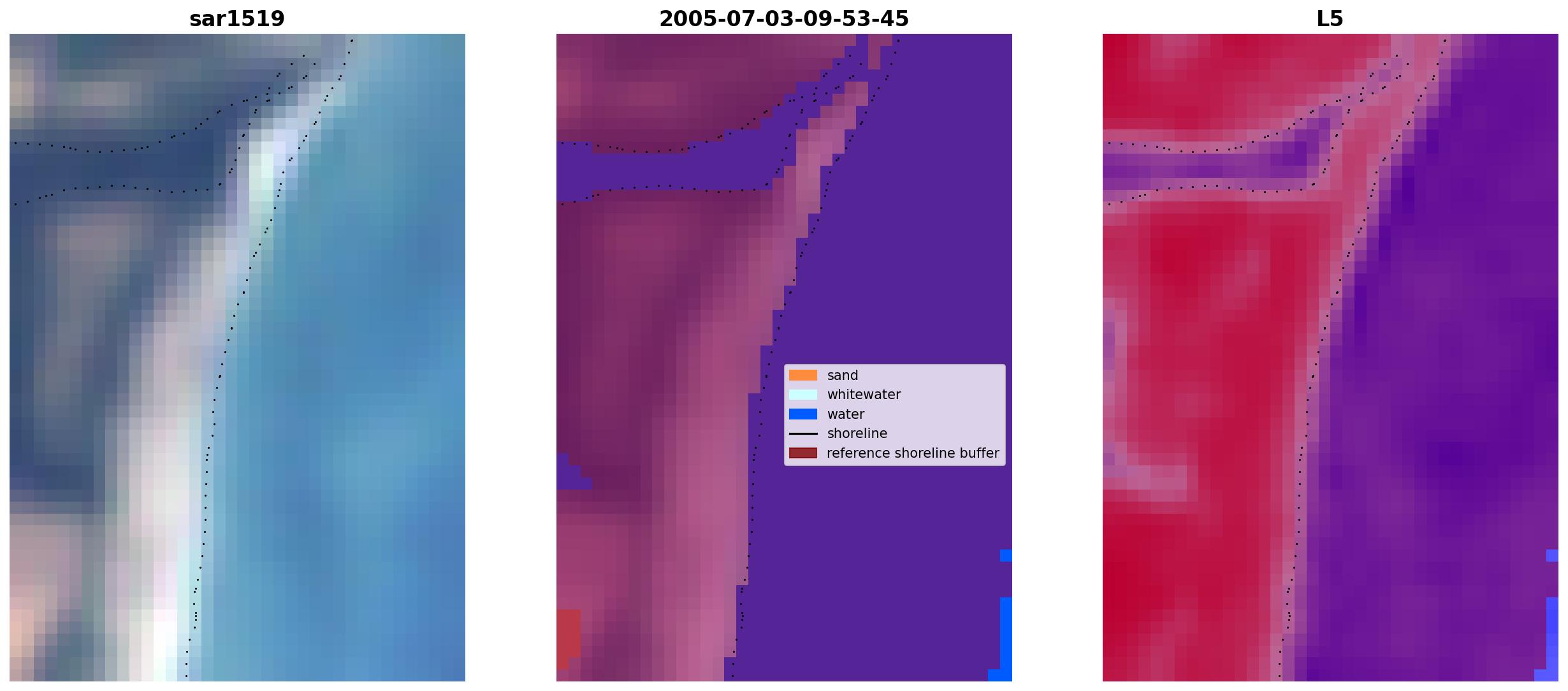 sar1519

2005-07-03-09-53-45

sand
whitewater
water
shoreline
reference shoreline buffer

L5